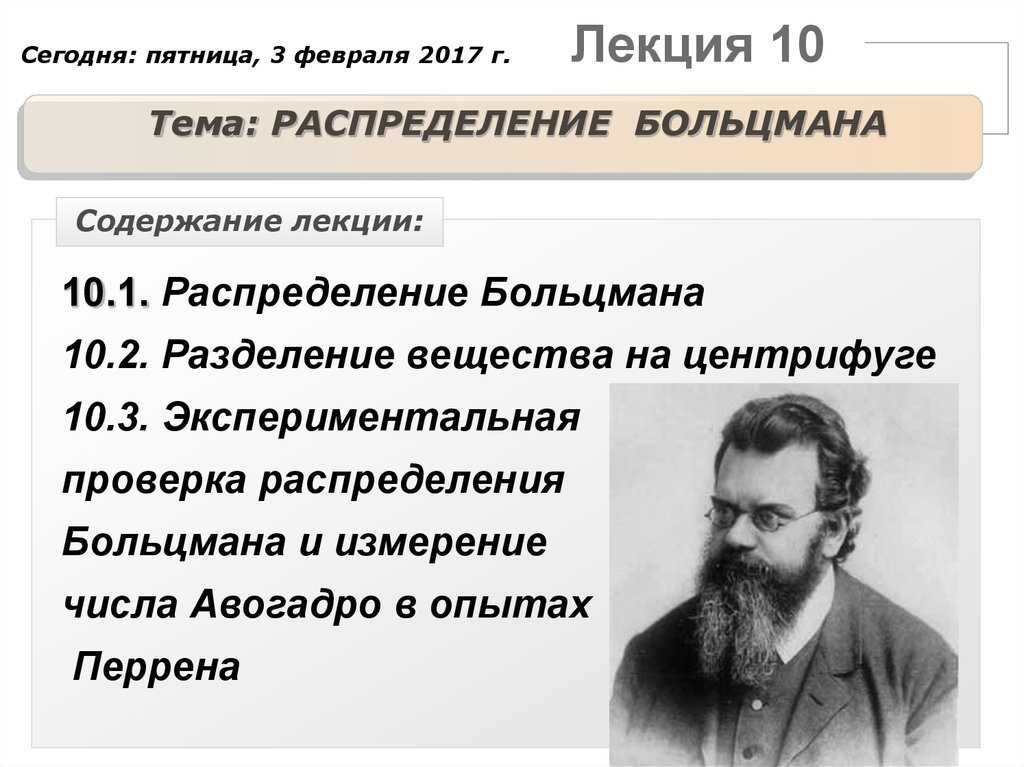 Сегодня: пятница, 3 февраля 2017 г.

Лекция 10

Тема: РАСПРЕДЕЛЕНИЕ БОЛЬЦМАНА

Содержание лекции:

10.1. Распределение Больцмана

10.2. Разделение вещества на центрифуге

10.3. Экспериментальная проверка распределения Больцмана и измерение числа Авогадро в опытах Перрена